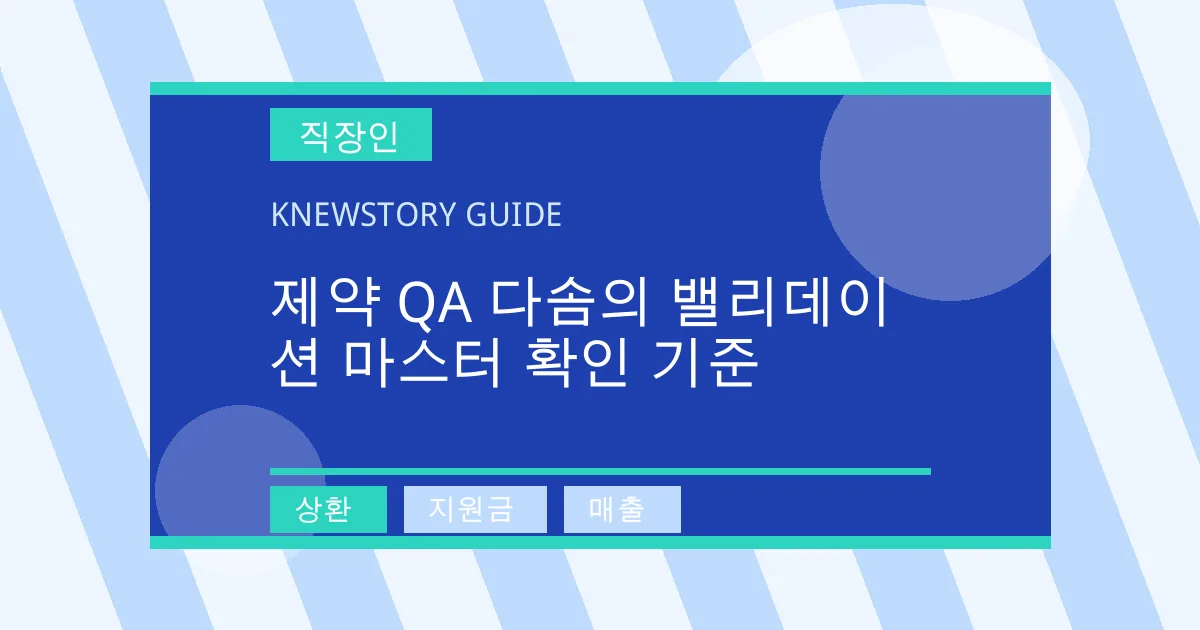 직장인

KNEWSTORY GUIDE

제약 QA 다솜의 밸리데이션 마스터 확인 기준

상환 지원금 매출